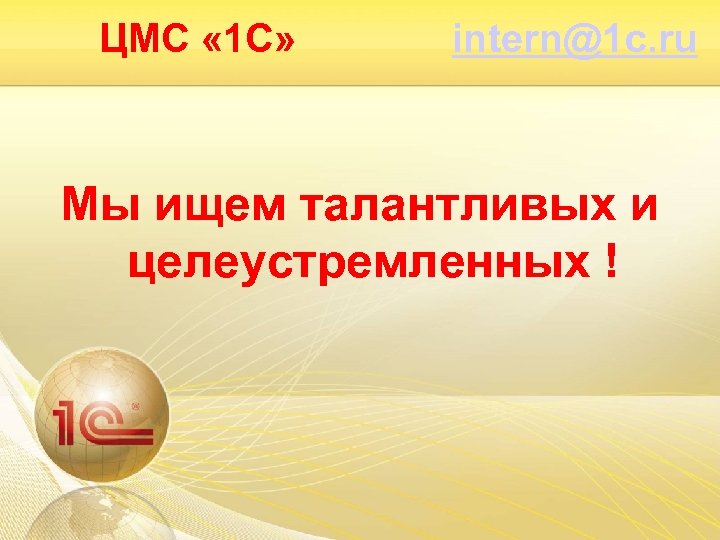 ЦМС «1С» intern@1c.ru

Мы ищем талантливых и целеустремленных !

1С